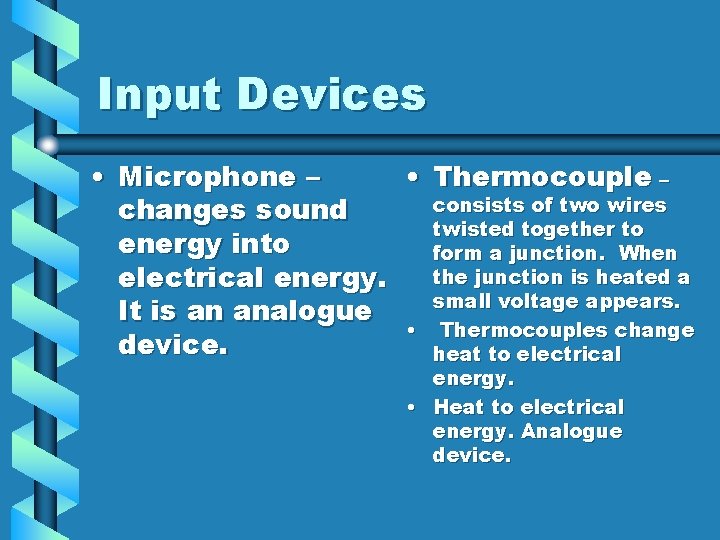 Input Devices

• Microphone – changes sound energy into electrical energy. It is an analogue device.

• Thermocouple – consists of two wires twisted together to form a junction. When the junction is heated a small voltage appears.

• Thermocouples change heat to electrical energy.

• Heat to electrical energy. Analogue device.